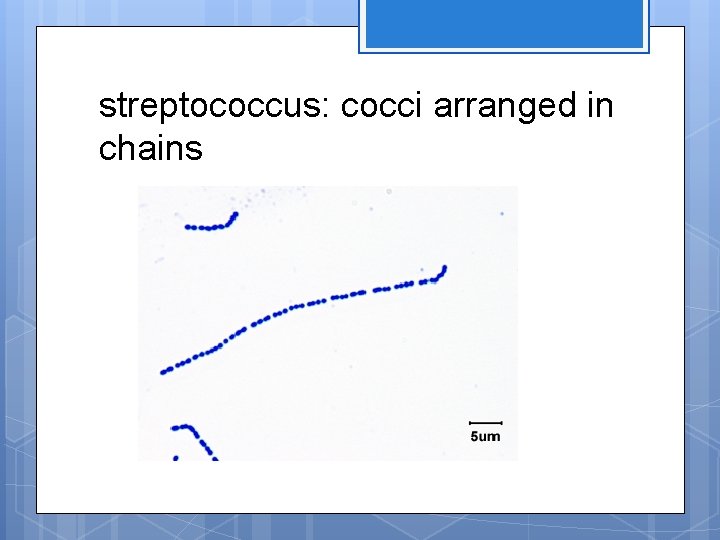 streptococcus: cocci arranged in chains

5um